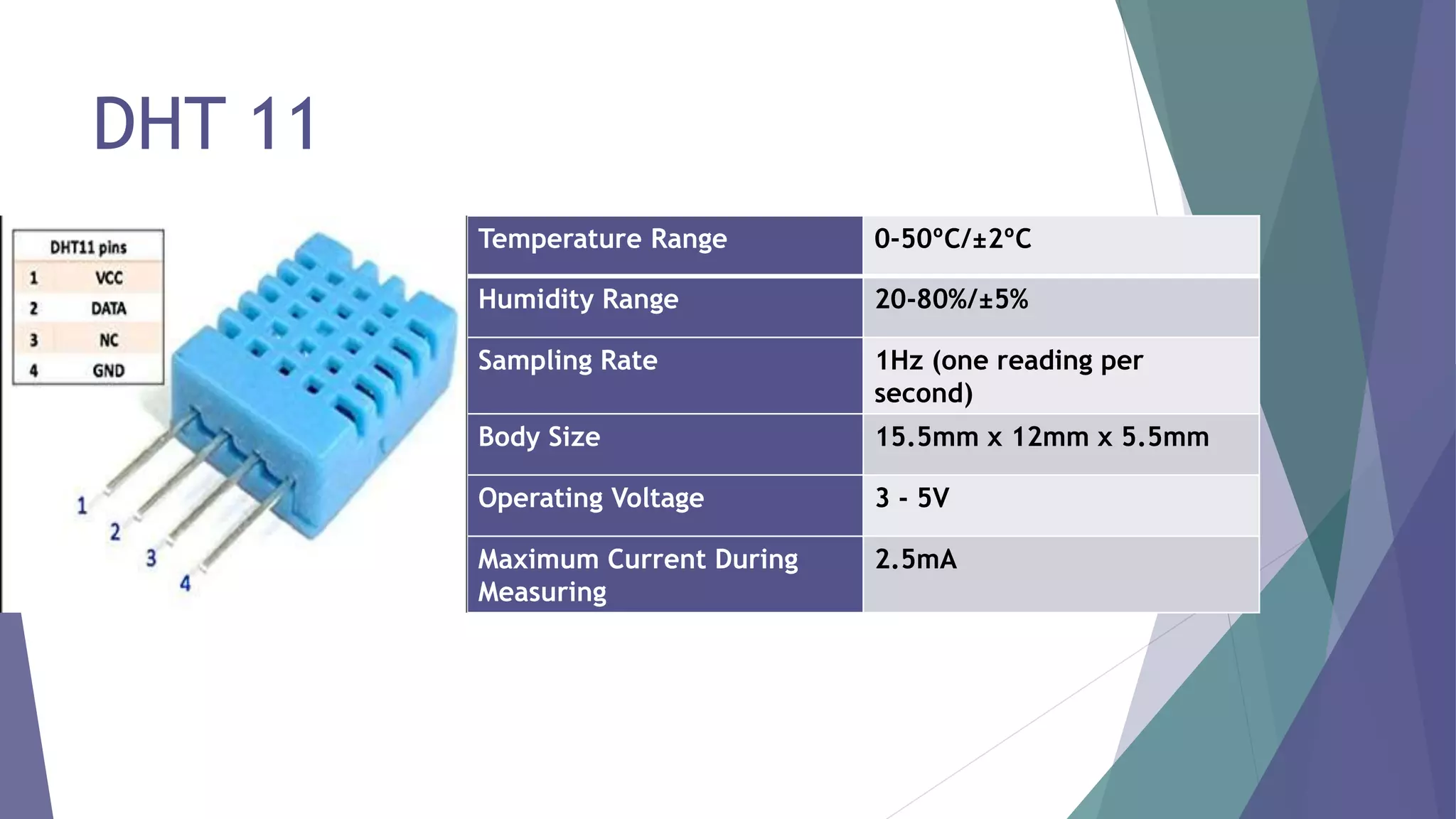 DHT 11

| DHT11 pins | |
|---|---|
| 1 | VCC |
| 2 | DATA |
| 3 | NC |
| 4 | GND |

1
2
3
4

| Temperature Range | 0-50°C/±2°C |
|---|---|
| Humidity Range | 20-80%/±5% |
| Sampling Rate | 1Hz (one reading per second) |
| Body Size | 15.5mm x 12mm x 5.5mm |
| Operating Voltage | 3 - 5V |
| Maximum Current During Measuring | 2.5mA |